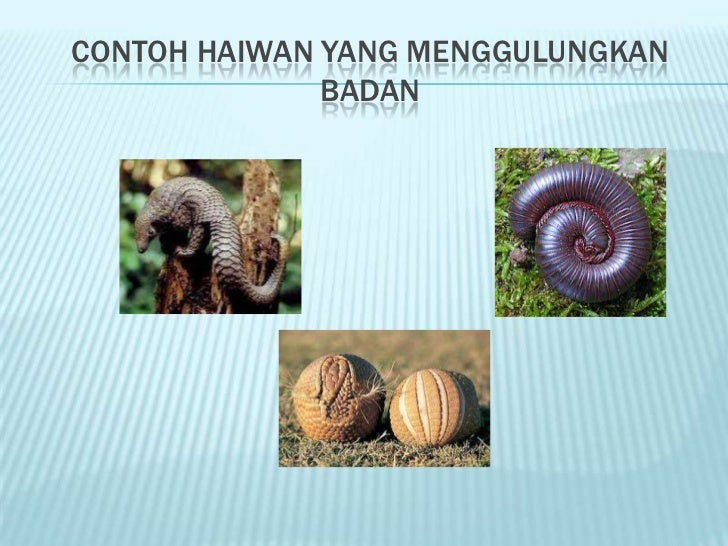 CONTOH HAIWAN YANG MENGGULUNGKAN BADAN